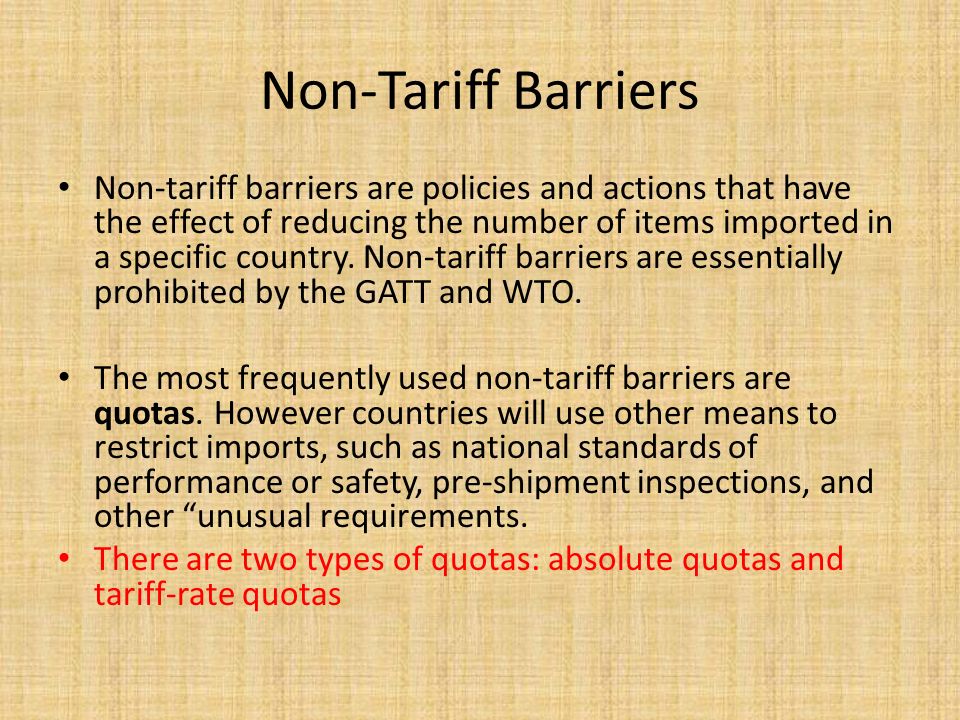 Non-Tariff Barriers

• Non-tariff barriers are policies and actions that have the effect of reducing the number of items imported in a specific country. Non-tariff barriers are essentially prohibited by the GATT and WTO.

• The most frequently used non-tariff barriers are **quotas**. However countries will use other means to restrict imports, such as national standards of performance or safety, pre-shipment inspections, and other “unusual requirements.

• There are two types of quotas: absolute quotas and tariff-rate quotas